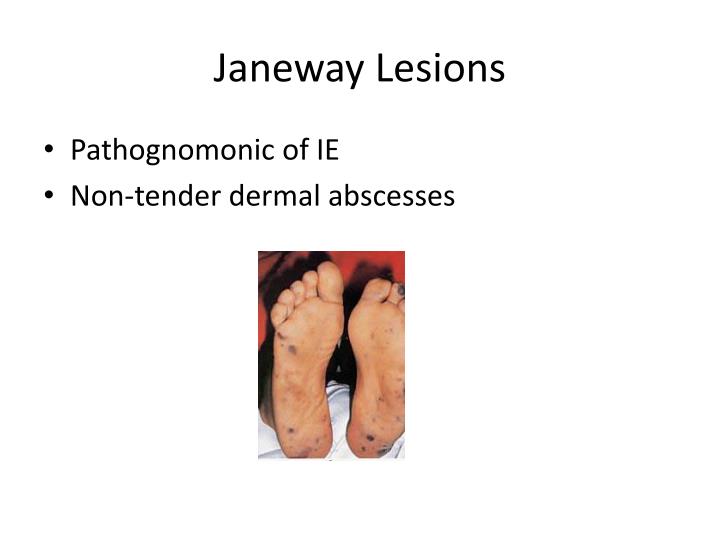 Janeway Lesions

• Pathognomonic of IE
• Non-tender dermal abscesses